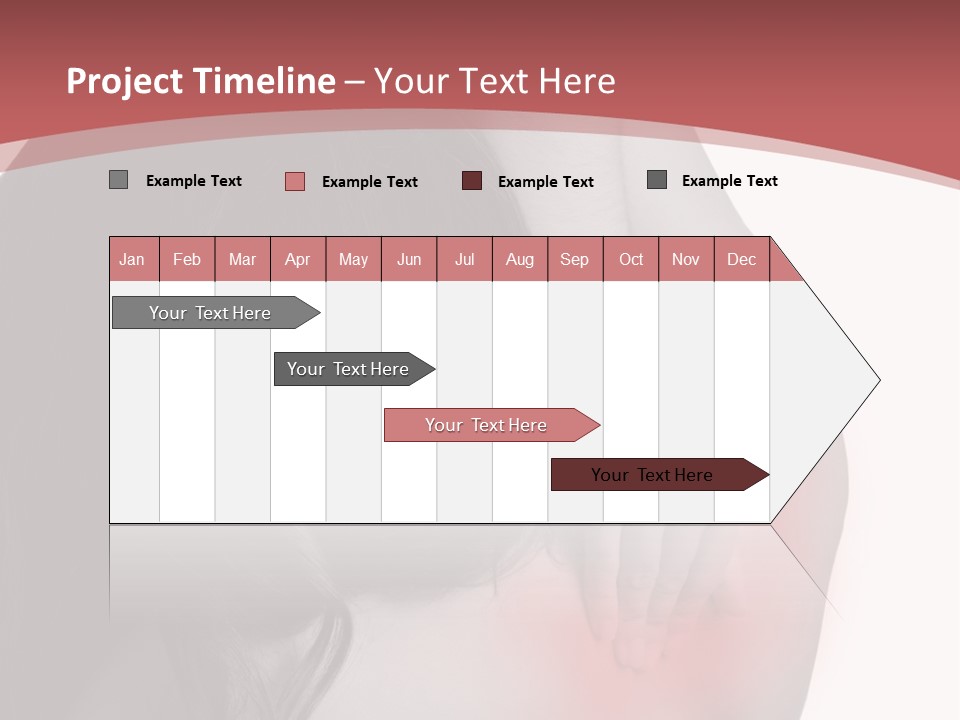 Project Timeline – Your Text Here

Example Text Example Text Example Text Example Text

| Jan | Feb | Mar | Apr | May | Jun | Jul | Aug | Sep | Oct | Nov | Dec |
|---|---|---|---|---|---|---|---|---|---|---|---|

Your Text Here

Your Text Here

Your Text Here

Your Text Here